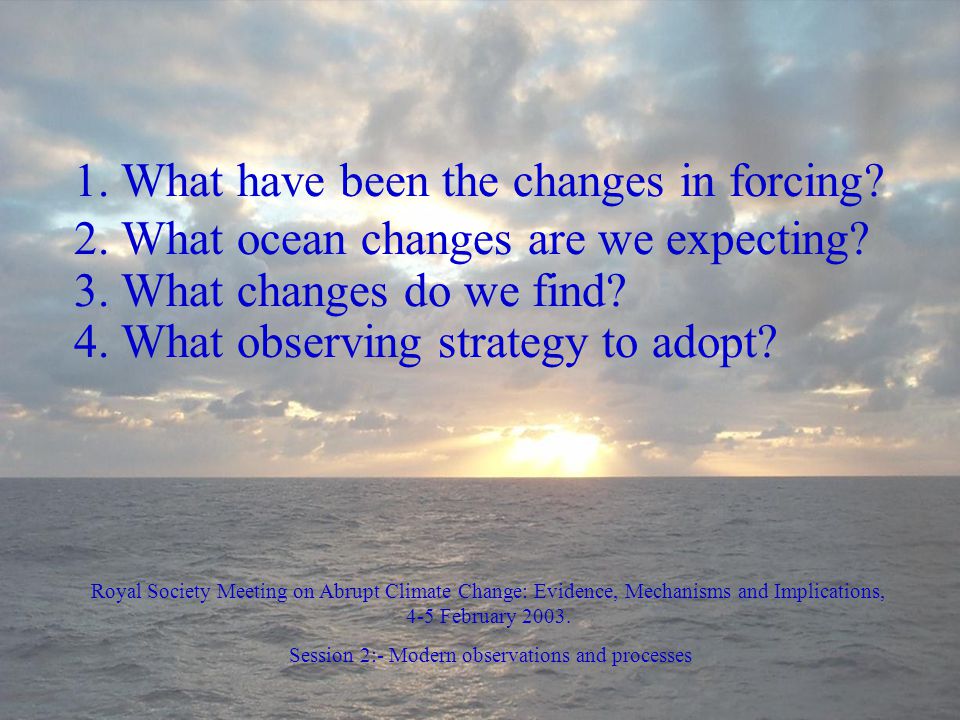 1. What have been the changes in forcing?
2. What ocean changes are we expecting?
3. What changes do we find?
4. What observing strategy to adopt?

Royal Society Meeting on Abrupt Climate Change: Evidence, Mechanisms and Implications, 4-5 February 2003.

Session 2:- Modern observations and processes